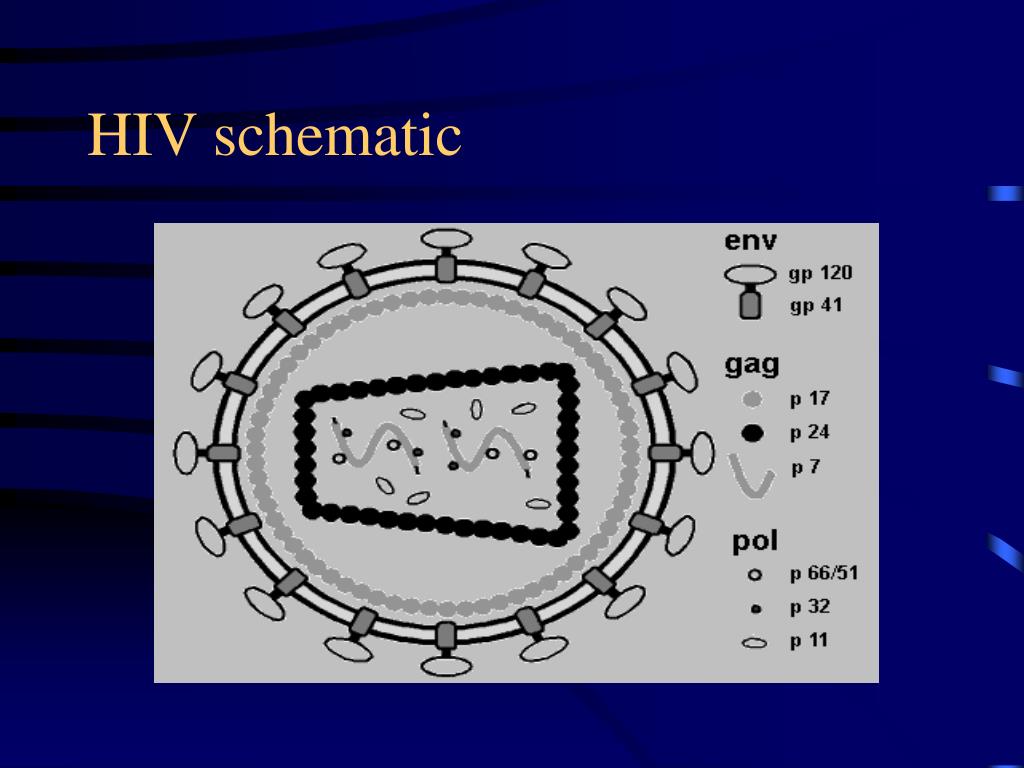 HIV schematic

env
gp 120
gp 41
gag
p 17
p 24
p 7
pol
p 66/51
p 32
p 11